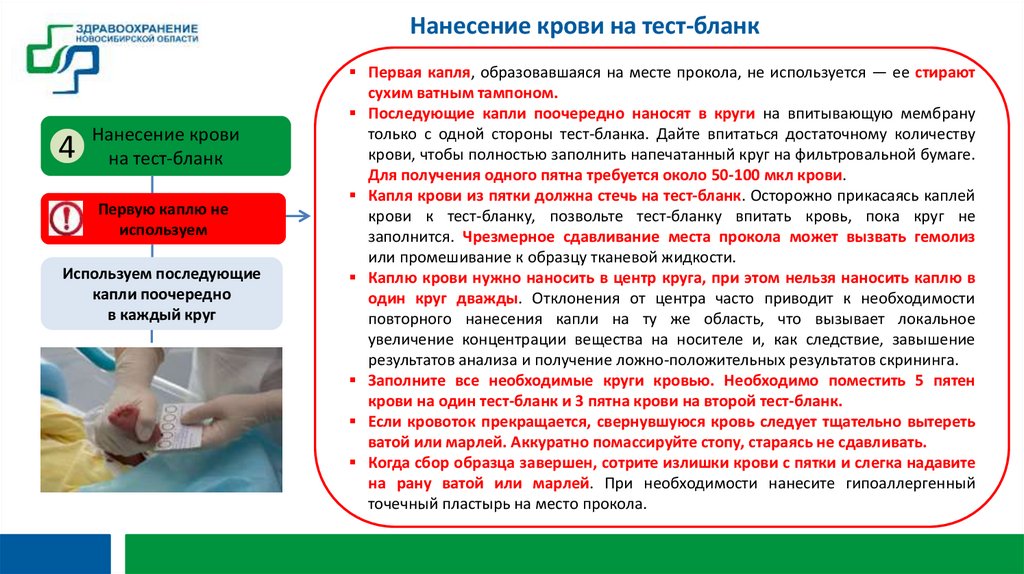 ЗДРАВООХРАНЕНИЕ НОВОСИБИРСКОЙ ОБЛАСТИ

Нанесение крови на тест-бланк

4 Нанесение крови на тест-бланк

Первую каплю не используем

Используем последующие капли поочередно в каждый круг

▪ Первая капля, образовавшаяся на месте прокола, не используется — ее стирают сухим ватным тампоном.

▪ Последующие капли поочередно наносят в круги на впитывающую мембрану только с одной стороны тест-бланка. Дайте впитаться достаточному количеству крови, чтобы полностью заполнить напечатанный круг на фильтровальной бумаге. Для получения одного пятна требуется около 50-100 мкл крови.

▪ Капля крови из пятки должна стечь на тест-бланк. Осторожно прикасаясь каплей крови к тест-бланку, позвольте тест-бланку впитать кровь, пока круг не заполнится. Чрезмерное сдавливание места прокола может вызвать гемолиз или промешивание к образцу тканевой жидкости.

▪ Каплю крови нужно наносить в центр круга, при этом нельзя наносить каплю в один круг дважды. Отклонения от центра часто приводит к необходимости повторного нанесения капли на ту же область, что вызывает локальное увеличение концентрации вещества на носителе и, как следствие, завышение результатов анализа и получение ложно-положительных результатов скрининга.

▪ Заполните все необходимые круги кровью. Необходимо поместить 5 пятен крови на один тест-бланк и 3 пятна крови на второй тест-бланк.

▪ Если кровоток прекращается, свернувшуюся кровь следует тщательно вытереть ватой или марлей. Аккуратно помассируйте стопу, стараясь не сдавливать.

▪ Когда сбор образца завершен, сотрите излишки крови с пятки и слегка надавите на рану ватой или марлей. При необходимости нанесите гипоаллергенный точечный пластырь на место прокола.